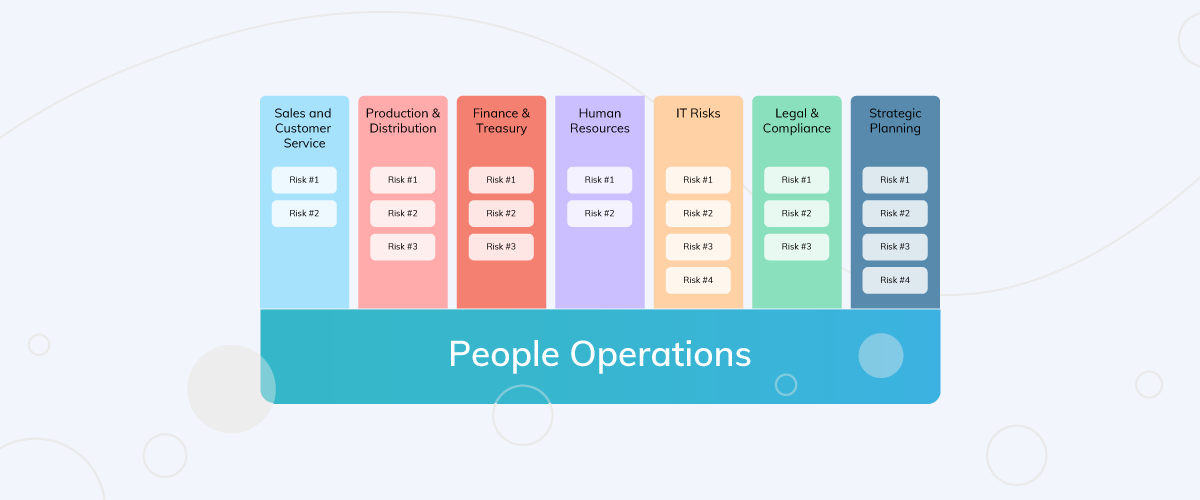 Sales and Customer Service

Risk #1

Risk #2

Production & Distribution

Risk #1

Risk #2

Risk #3

Finance & Treasury

Risk #1

Risk #2

Risk #3

Human Resources

Risk #1

Risk #2

IT Risks

Risk #1

Risk #2

Risk #3

Risk #4

Legal & Compliance

Risk #1

Risk #2

Risk #3

Strategic Planning

Risk #1

Risk #2

Risk #3

Risk #4

People Operations